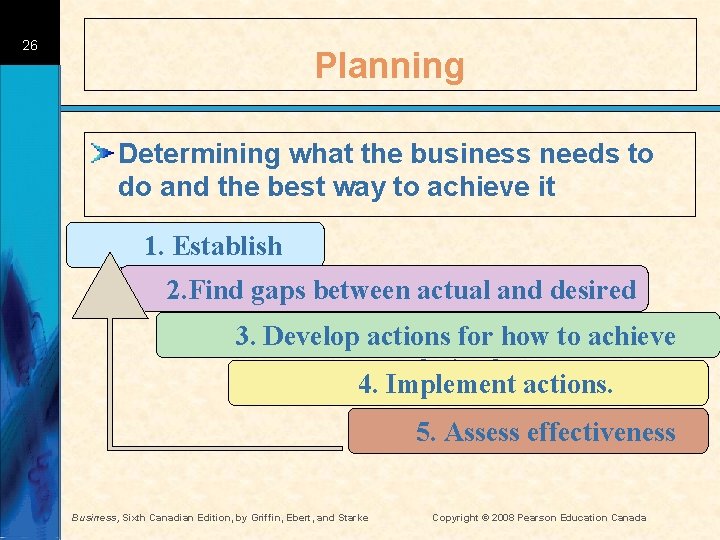 26

Planning

Determining what the business needs to do and the best way to achieve it

1. Establish

2.Find gaps between actual and desired

3. Develop actions for how to achieve

4. Implement actions.

5. Assess effectiveness

Business, Sixth Canadian Edition, by Griffin, Ebert, and Starke

Copyright © 2008 Pearson Education Canada